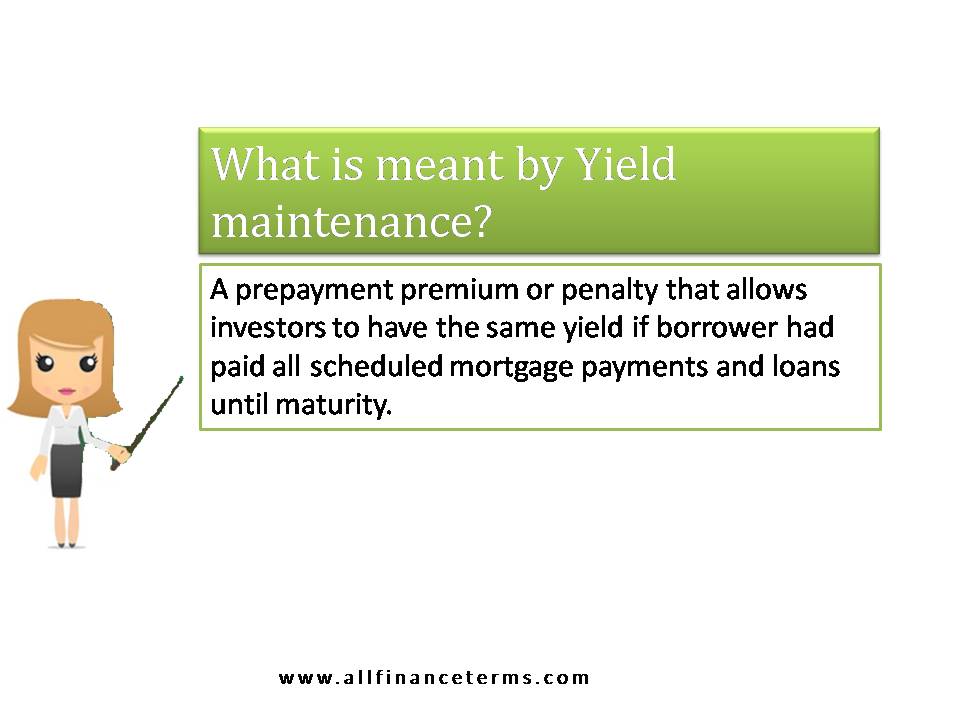 What is meant by Yield maintenance?

A prepayment premium or penalty that allows investors to have the same yield if borrower had paid all scheduled mortgage payments and loans until maturity.

www.allfinanceterms.com